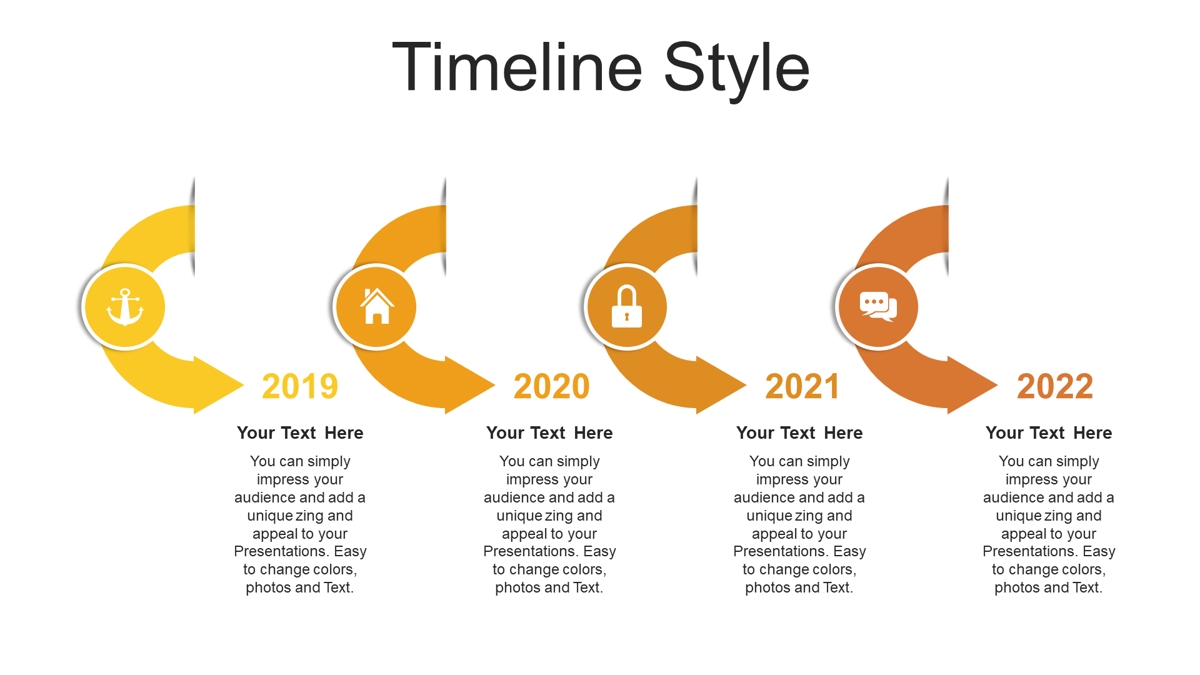 Timeline Style

2019

Your Text Here

You can simply impress your audience and add a unique zing and appeal to your Presentations. Easy to change colors, photos and Text.

2020

Your Text Here

You can simply impress your audience and add a unique zing and appeal to your Presentations. Easy to change colors, photos and Text.

2021

Your Text Here

You can simply impress your audience and add a unique zing and appeal to your Presentations. Easy to change colors, photos and Text.

2022

Your Text Here

You can simply impress your audience and add a unique zing and appeal to your Presentations. Easy to change colors, photos and Text.